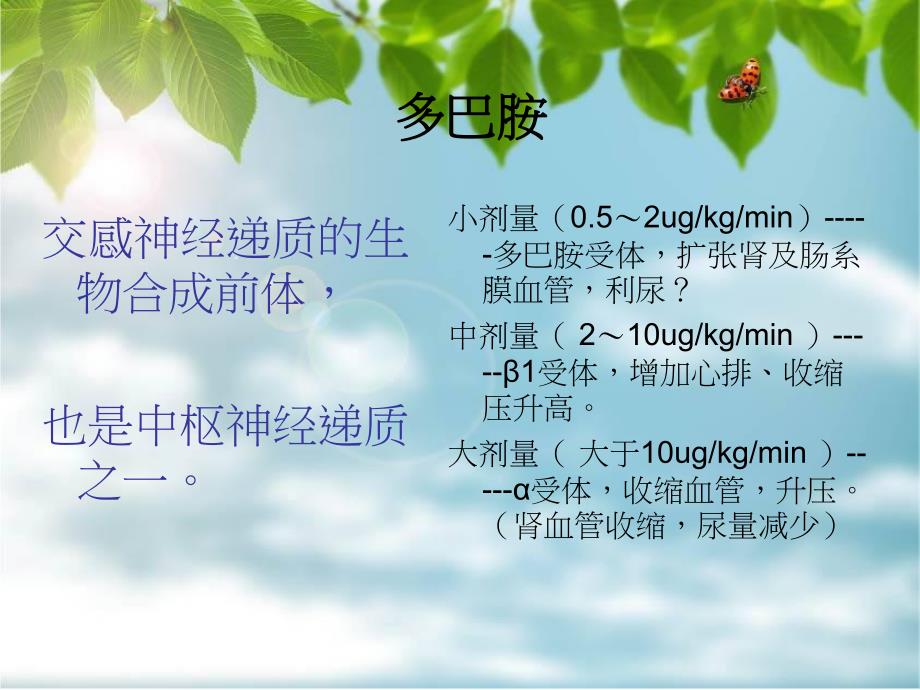 多巴胺

交感神经递质的生物合成前体，

也是中枢神经递质之一。

小剂量（0.5～2ug/kg/min）-----多巴胺受体，扩张肾及肠系膜血管，利尿？

中剂量（ 2～10ug/kg/min ）-----β1受体，增加心排、收缩压升高。

大剂量（ 大于10ug/kg/min ）-----α受体，收缩血管，升压。（肾血管收缩，尿量减少）